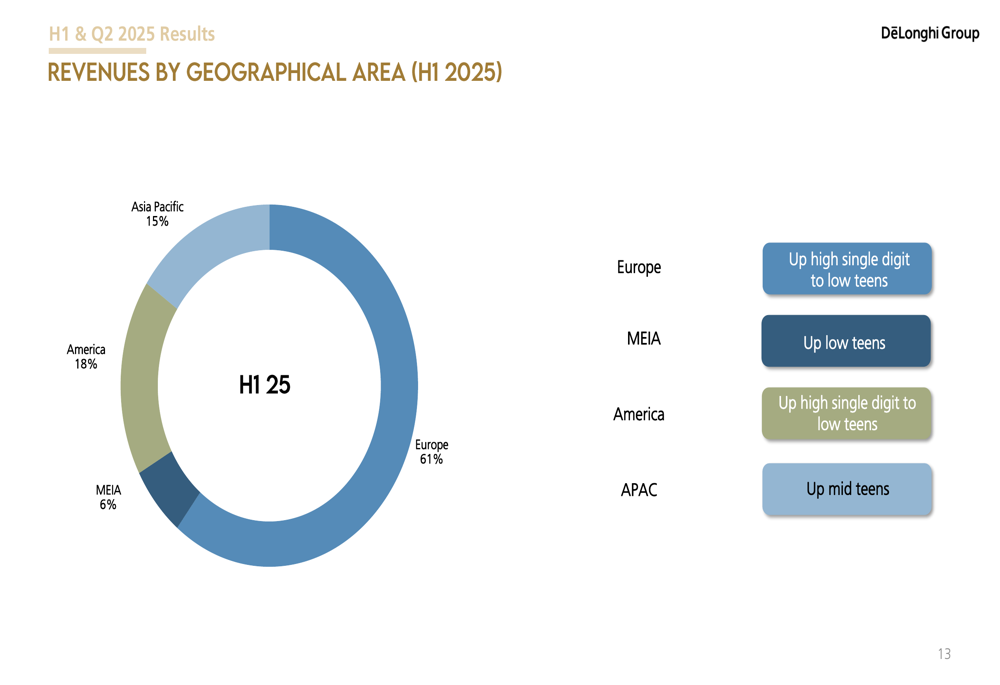 H1 & Q2 2025 Results

DēLonghi Group

REVENUES BY GEOGRAPHICAL AREA (H1 2025)

Asia Pacific
15%

America
18%

MEIA
6%

Europe
61%

H1 25

Europe

Up high single digit to low teens

MEIA

Up low teens

America

Up high single digit to low teens

APAC

Up mid teens

13